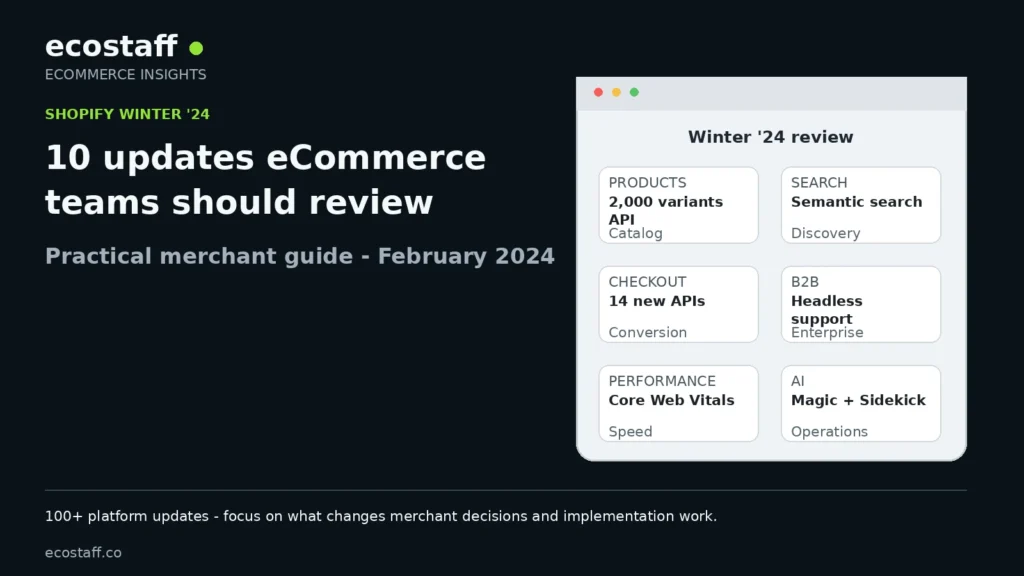 ecostaff
ECOMMERCE INSIGHTS

SHOPIFY WINTER '24

10 updates eCommerce teams should review

Practical merchant guide - February 2024

Winter '24 review

PRODUCTS
2,000 variants API
Catalog

SEARCH
Semantic search
Discovery

CHECKOUT
14 new APIs
Conversion

B2B
Headless support
Enterprise

PERFORMANCE
Core Web Vitals
Speed

AI
Magic + Sidekick
Operations

100+ platform updates - focus on what changes merchant decisions and implementation work.

ecostaff.co